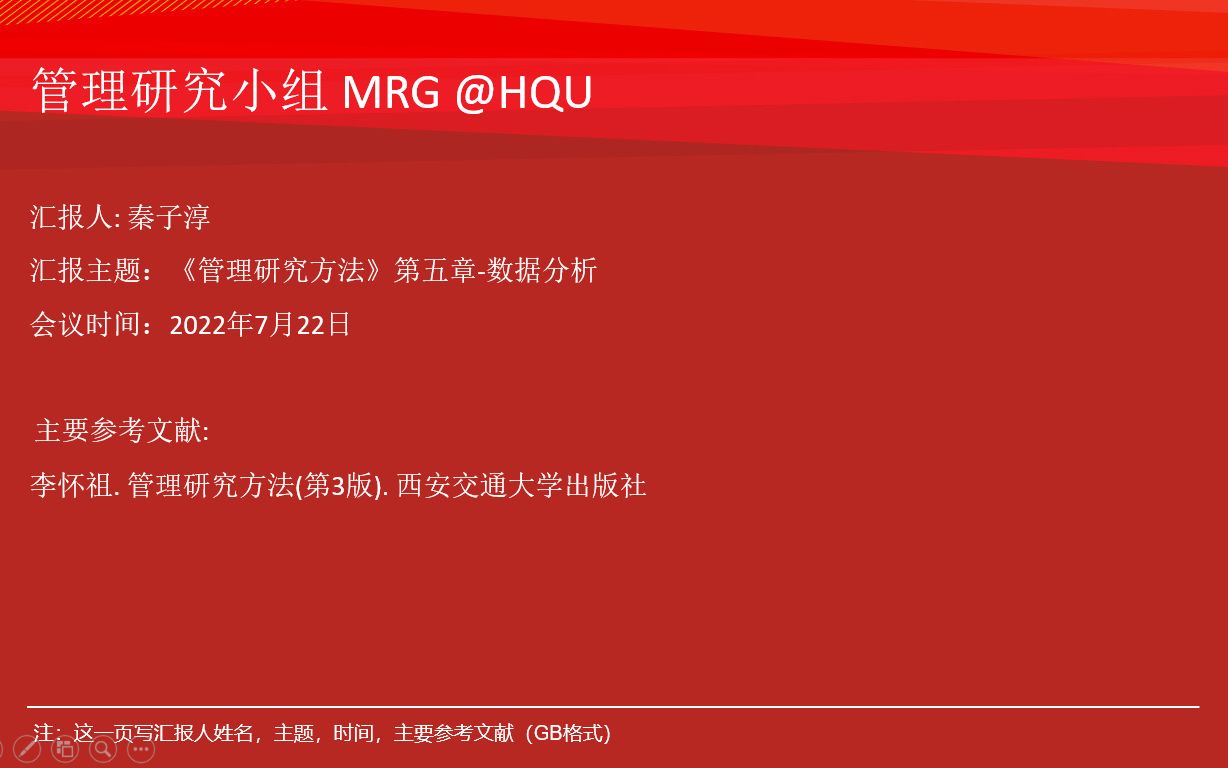 管理研究小组 MRG @HQU

汇报人: 秦子淳

汇报主题：《管理研究方法》第五章-数据分析

会议时间：2022年7月22日

主要参考文献:

李怀祖. 管理研究方法(第3版). 西安交通大学出版社

注：这一页写汇报人姓名，主题，时间，主要参考文献（GB格式）